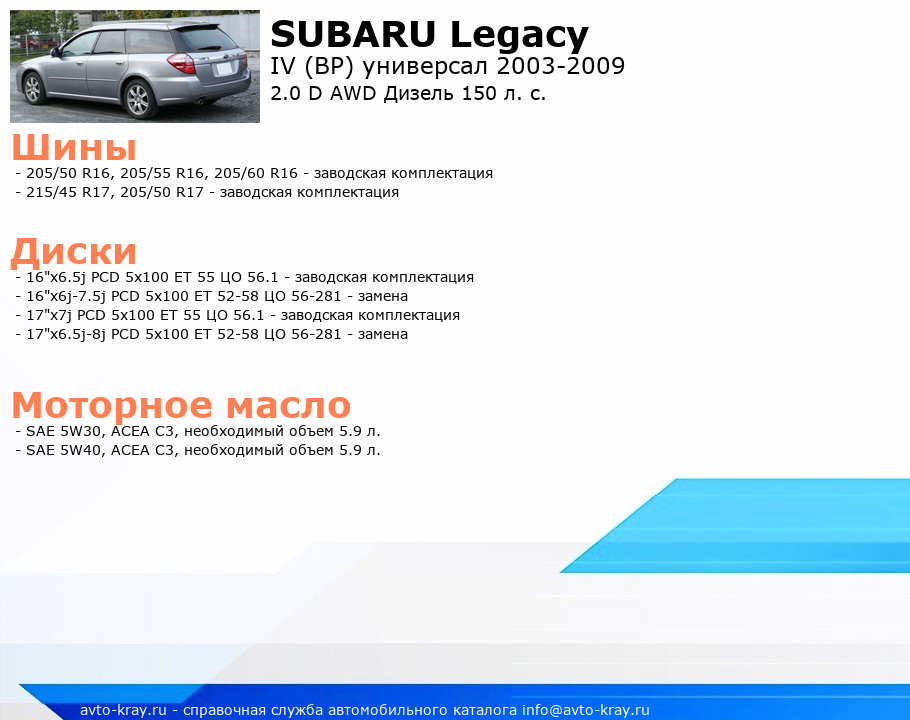 SUBARU Legacy
IV (BP) универсал 2003-2009
2.0 D AWD Дизель 150 л. с.

Шины
- 205/50 R16, 205/55 R16, 205/60 R16 - заводская комплектация
- 215/45 R17, 205/50 R17 - заводская комплектация

Диски
- 16"x6.5j PCD 5x100 ET 55 ЦО 56.1 - заводская комплектация
- 16"x6j-7.5j PCD 5x100 ET 52-58 ЦО 56-281 - замена
- 17"x7j PCD 5x100 ET 55 ЦО 56.1 - заводская комплектация
- 17"x6.5j-8j PCD 5x100 ET 52-58 ЦО 56-281 - замена

Моторное масло
- SAE 5W30, ACEA C3, необходимый объем 5.9 л.
- SAE 5W40, ACEA C3, необходимый объем 5.9 л.

avto-kray.ru - справочная служба автомобильного каталога info@avto-kray.ru